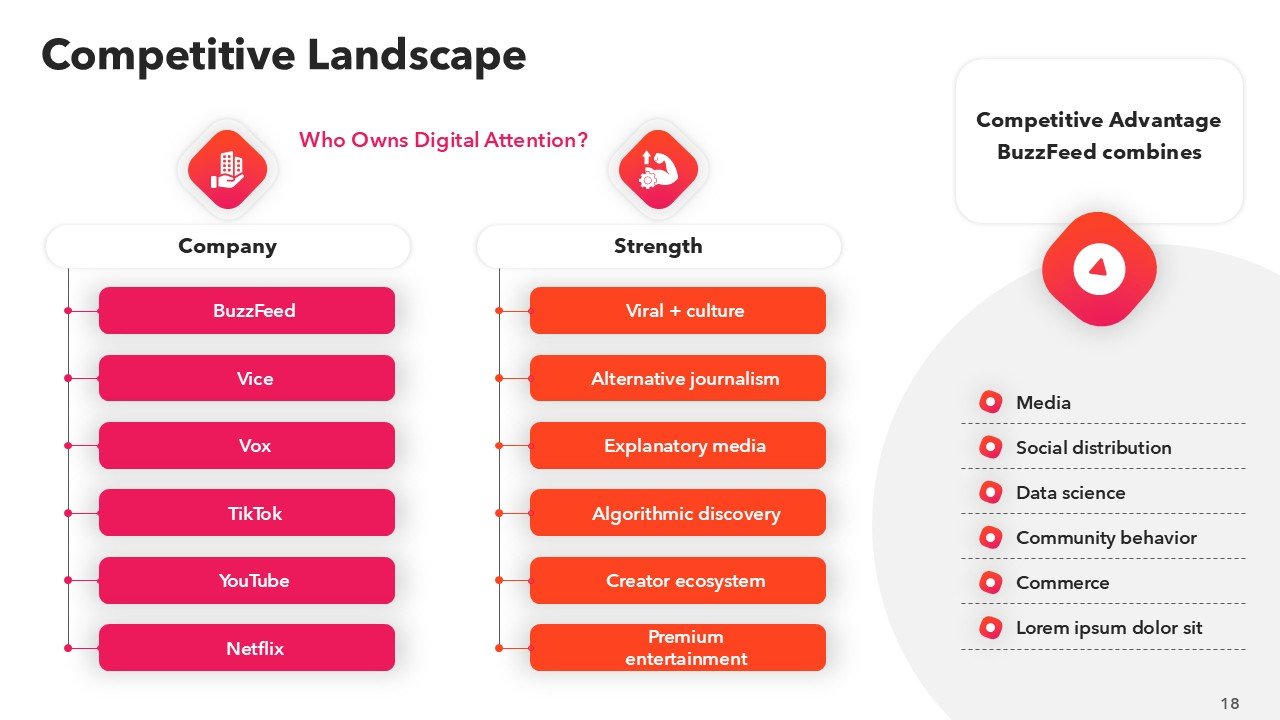 Competitive Landscape

Who Owns Digital Attention?

Company

BuzzFeed

Vice

Vox

TikTok

YouTube

Netflix

Strength

Viral + culture

Alternative journalism

Explanatory media

Algorithmic discovery

Creator ecosystem

Premium entertainment

Competitive Advantage BuzzFeed combines

Media

Social distribution

Data science

Community behavior

Commerce

Lorem ipsum dolor sit

18